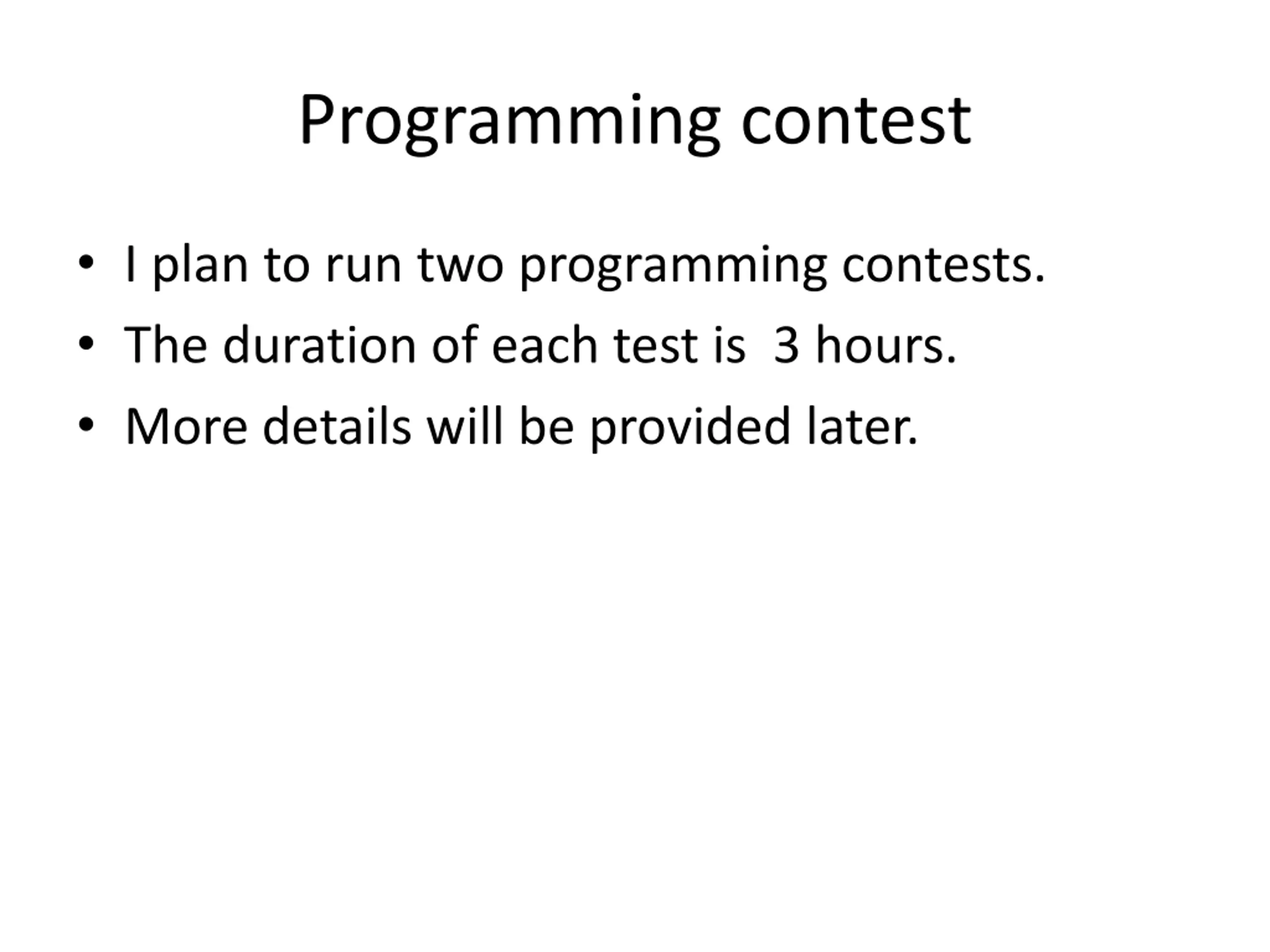 Programming contest

• I plan to run two programming contests.
• The duration of each test is 3 hours.
• More details will be provided later.